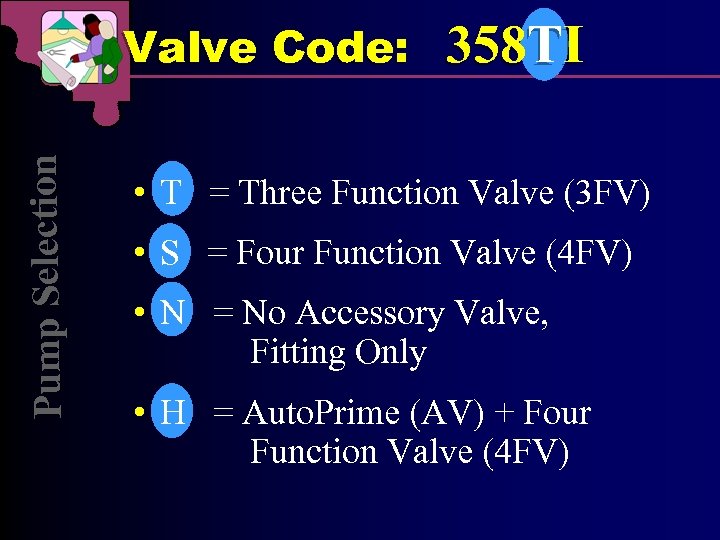 Valve Code: 358TI

Pump Selection

• T = Three Function Valve (3FV)

• S = Four Function Valve (4FV)

• N = No Accessory Valve, Fitting Only

• H = AutoPrime (AV) + Four Function Valve (4FV)